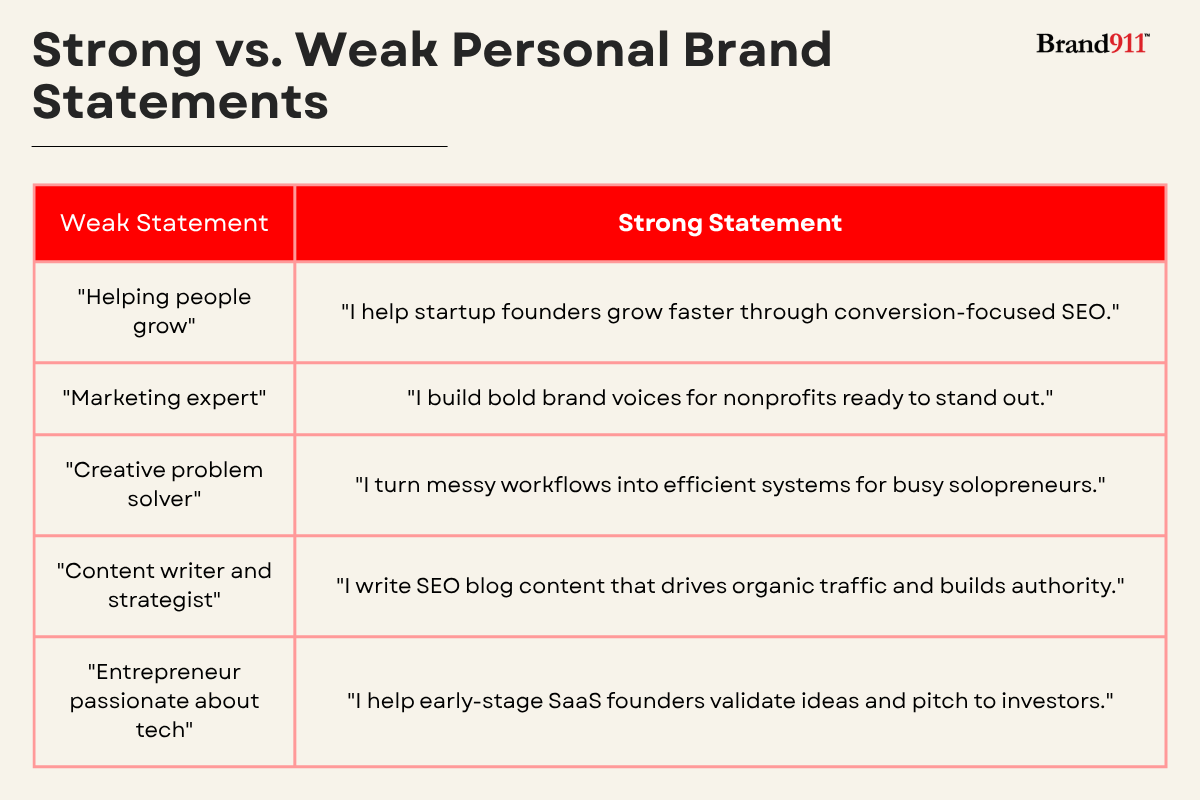 Strong vs. Weak Personal Brand Statements

Brand911™

| Weak Statement | Strong Statement |
|---|---|
| "Helping people grow" | "I help startup founders grow faster through conversion-focused SEO." |
| "Marketing expert" | "I build bold brand voices for nonprofits ready to stand out." |
| "Creative problem solver" | "I turn messy workflows into efficient systems for busy solopreneurs." |
| "Content writer and strategist" | "I write SEO blog content that drives organic traffic and builds authority." |
| "Entrepreneur passionate about tech" | "I help early-stage SaaS founders validate ideas and pitch to investors." |